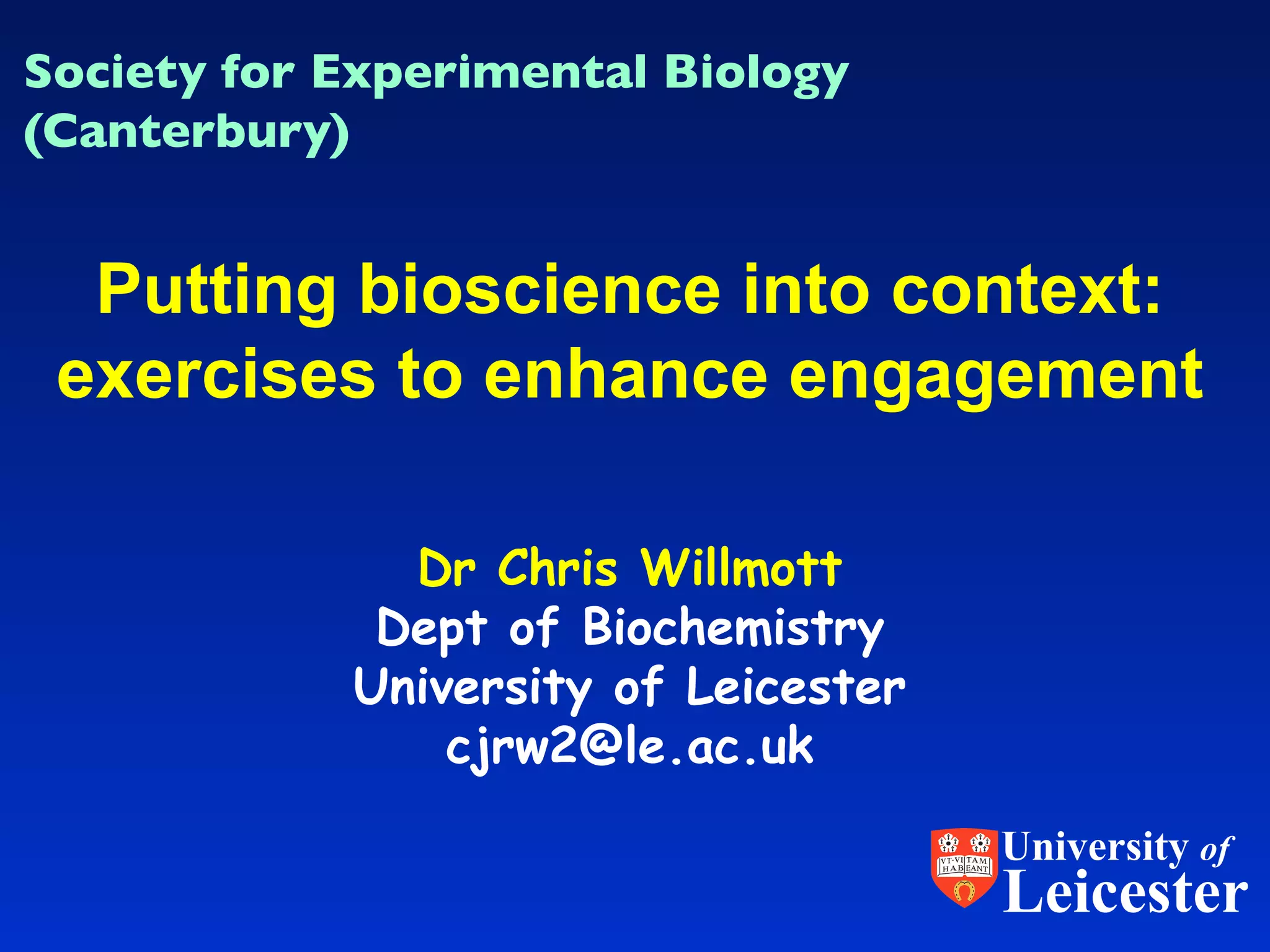 Society for Experimental Biology (Canterbury)

Putting bioscience into context: exercises to enhance engagement

Dr Chris Willmott
Dept of Biochemistry
University of Leicester
cjrw2@le.ac.uk

VT·VI TAM HAB EANT

University of Leicester